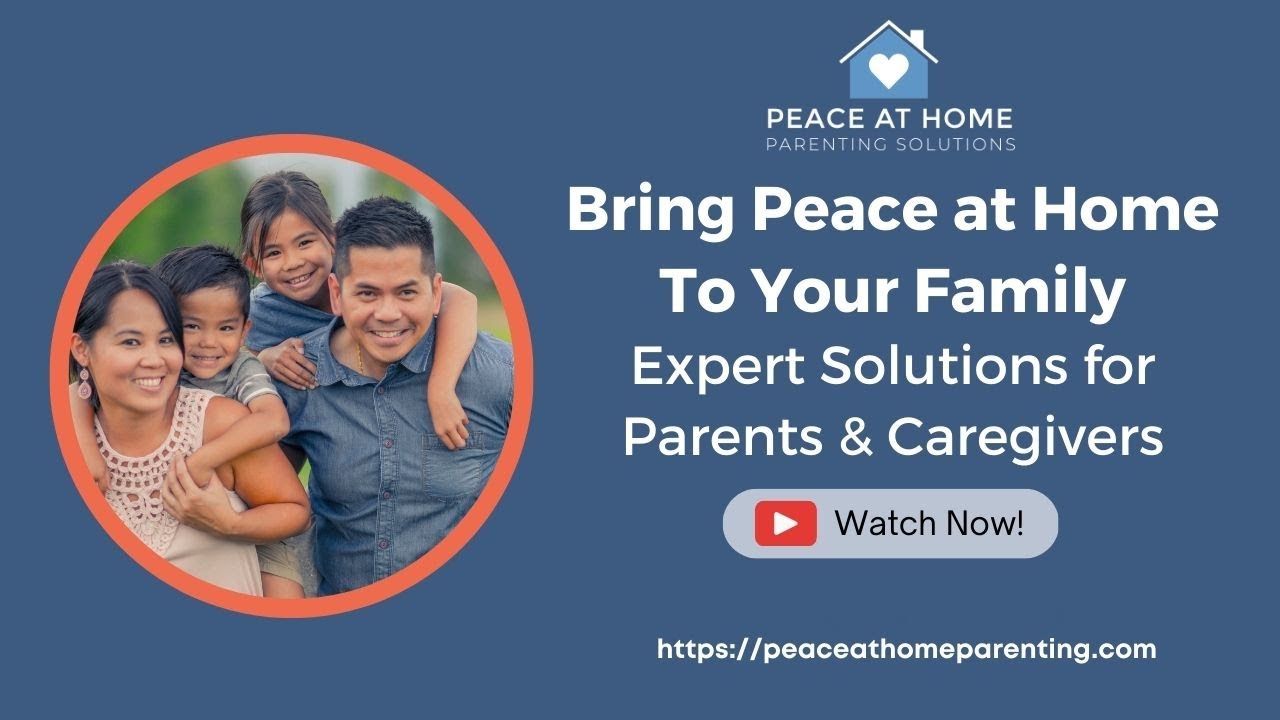 PEACE AT HOME
PARENTING SOLUTIONS

Bring Peace at Home To Your Family

Expert Solutions for Parents & Caregivers

Watch Now!

https://peaceathomeparenting.com